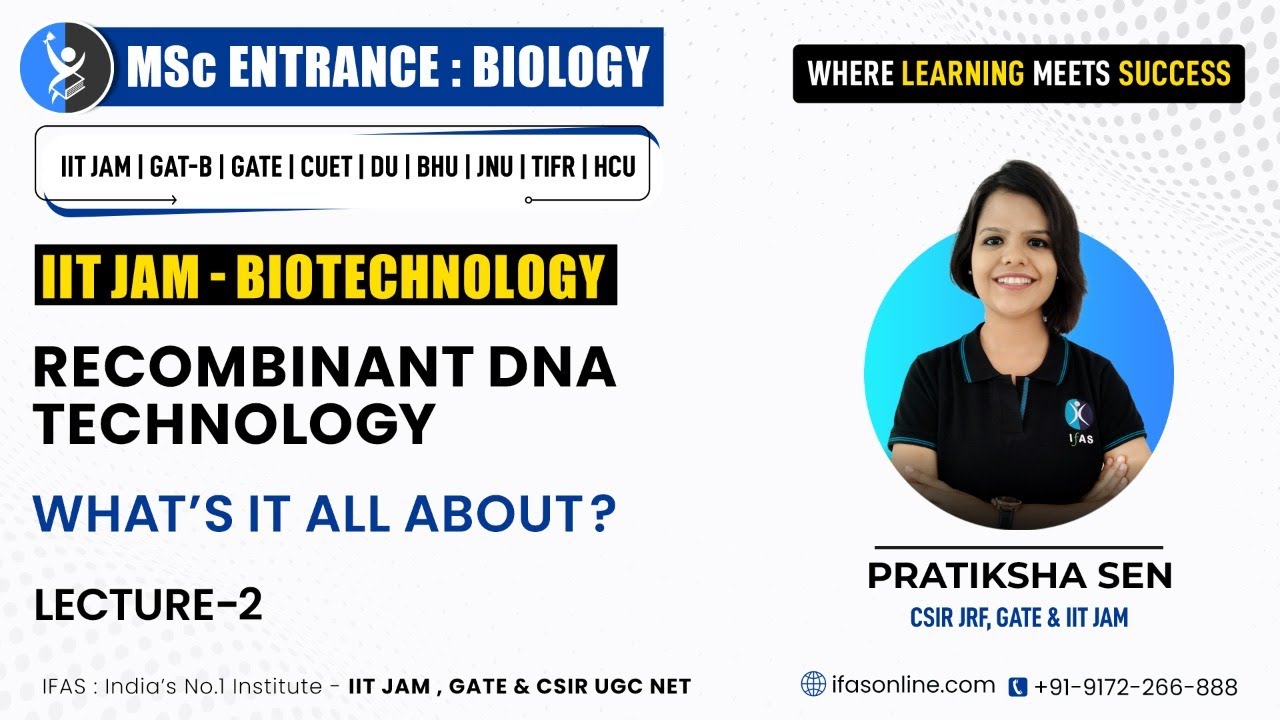 MSc ENTRANCE : BIOLOGY

WHERE LEARNING MEETS SUCCESS

IIT JAM | GAT-B | GATE | CUET | DU | BHU | JNU | TIFR | HCU

IIT JAM - BIOTECHNOLOGY

RECOMBINANT DNA TECHNOLOGY

WHAT'S IT ALL ABOUT?

LECTURE-2

IFAS

PRATIKSHA SEN

CSIR JRF, GATE & IIT JAM

IFAS : India's No.1 Institute - IIT JAM , GATE & CSIR UGC NET

ifasonline.com

+91-9172-266-888